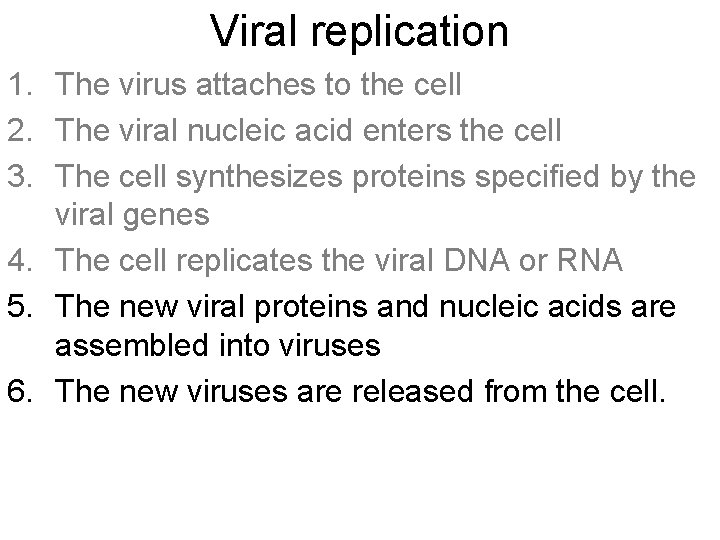 Viral replication

1. The virus attaches to the cell
2. The viral nucleic acid enters the cell
3. The cell synthesizes proteins specified by the viral genes
4. The cell replicates the viral DNA or RNA
5. The new viral proteins and nucleic acids are assembled into viruses
6. The new viruses are released from the cell.